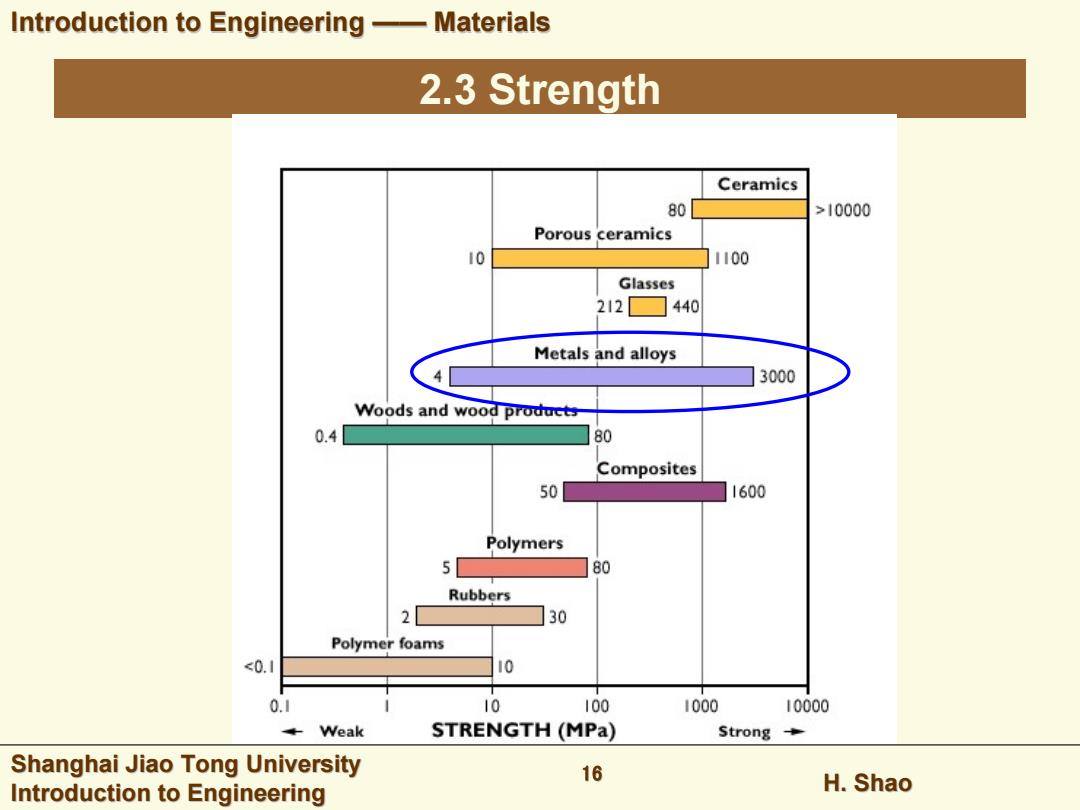 Introduction to Engineering —— Materials

2.3 Strength

Ceramics
80 >10000
Porous ceramics
10 1100
Glasses
212 440
Metals and alloys
4 3000
Woods and wood products
0.4 80
Composites
50 1600
Polymers
5 80
Rubbers
2 30
Polymer foams
<0.1 10

0.1 1 10 100 1000 10000
← Weak STRENGTH (MPa) Strong →

Shanghai Jiao Tong University
Introduction to Engineering
16
H. Shao